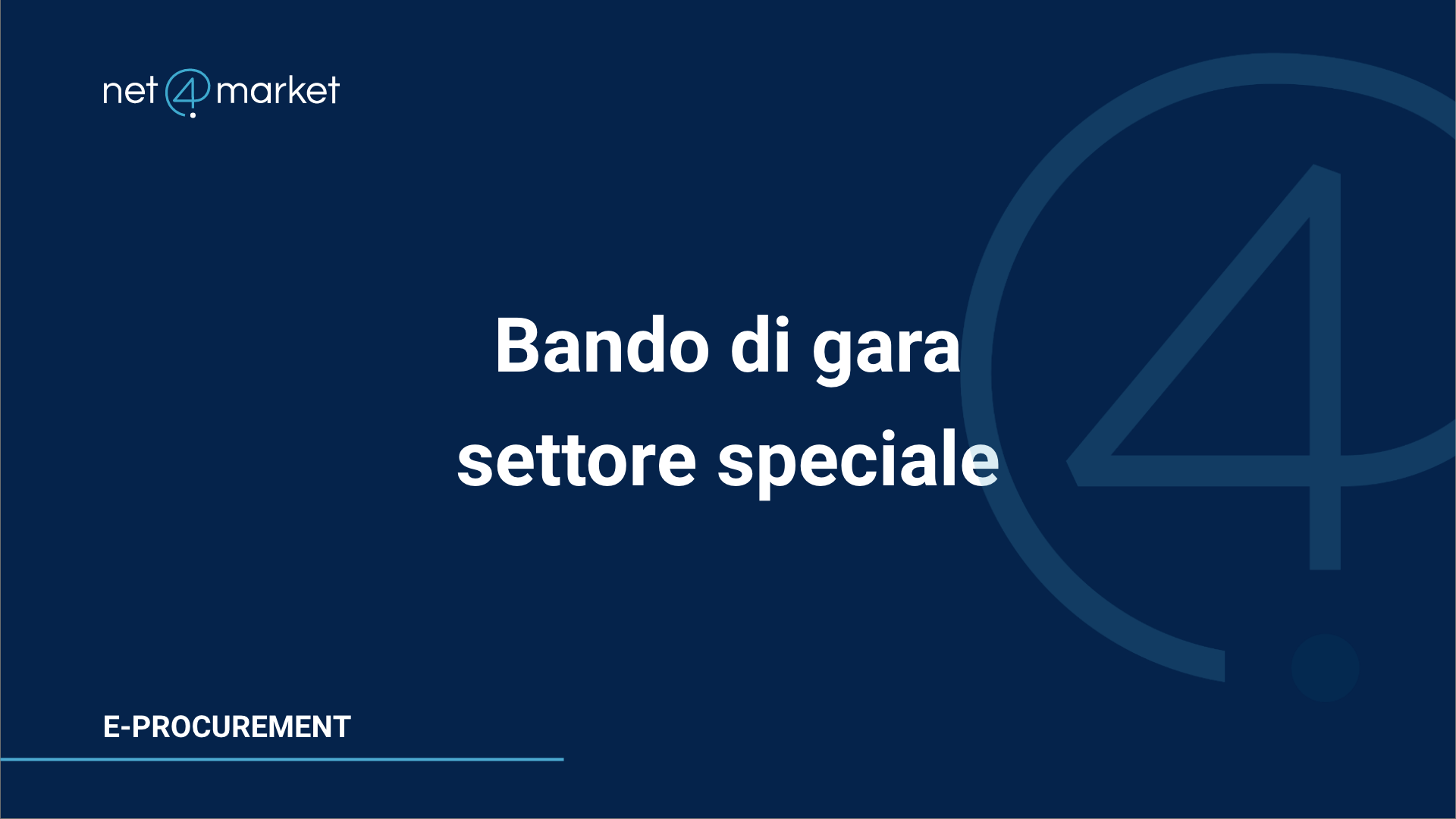 net4market

Bando di gara settore speciale

E-PROCUREMENT